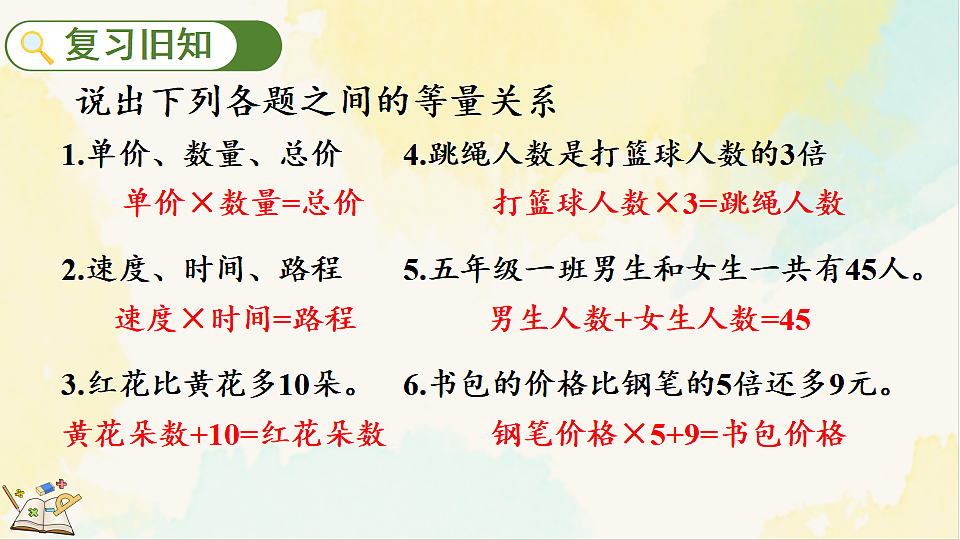 复习旧知

说出下列各题之间的等量关系

1.单价、数量、总价

单价×数量=总价

2.速度、时间、路程

速度×时间=路程

3.红花比黄花多10朵。

黄花朵数+10=红花朵数

4.跳绳人数是打篮球人数的3倍

打篮球人数×3=跳绳人数

5.五年级一班男生和女生一共有45人。

男生人数+女生人数=45

6.书包的价格比钢笔的5倍还多9元。

钢笔价格×5+9=书包价格